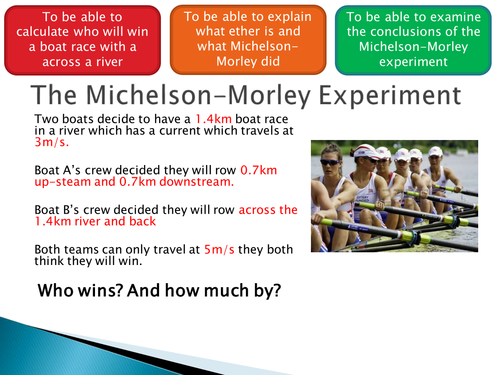 To be able to calculate who will win a boat race with a across a river

To be able to explain what ether is and what Michelson-Morley did

To be able to examine the conclusions of the Michelson-Morley experiment

The Michelson-Morley Experiment

Two boats decide to have a 1.4km boat race in a river which has a current which travels at 3m/s.

Boat A's crew decided they will row 0.7km up-steam and 0.7km downstream.

Boat B's crew decided they will row across the 1.4km river and back

Both teams can only travel at 5m/s they both think they will win.

Who wins? And how much by?